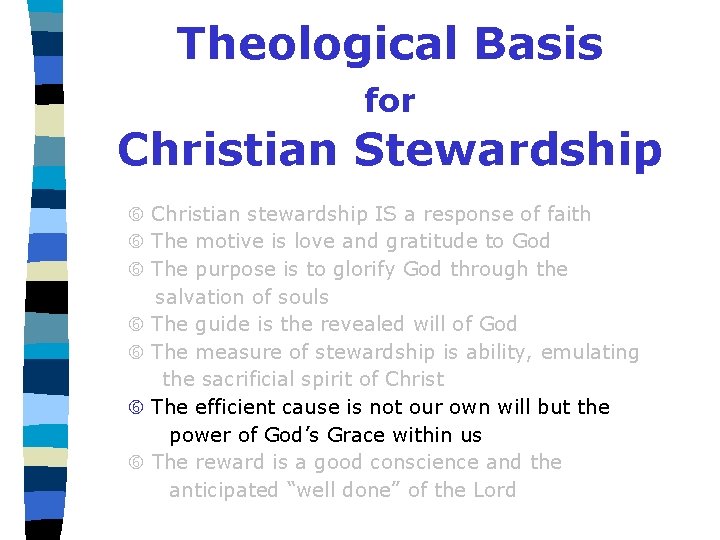 Theological Basis
for
Christian Stewardship

⑥ Christian stewardship IS a response of faith
⑥ The motive is love and gratitude to God
⑥ The purpose is to glorify God through the salvation of souls
⑥ The guide is the revealed will of God
⑥ The measure of stewardship is ability, emulating the sacrificial spirit of Christ
⑥ The efficient cause is not our own will but the power of God's Grace within us
⑥ The reward is a good conscience and the anticipated "well done" of the Lord